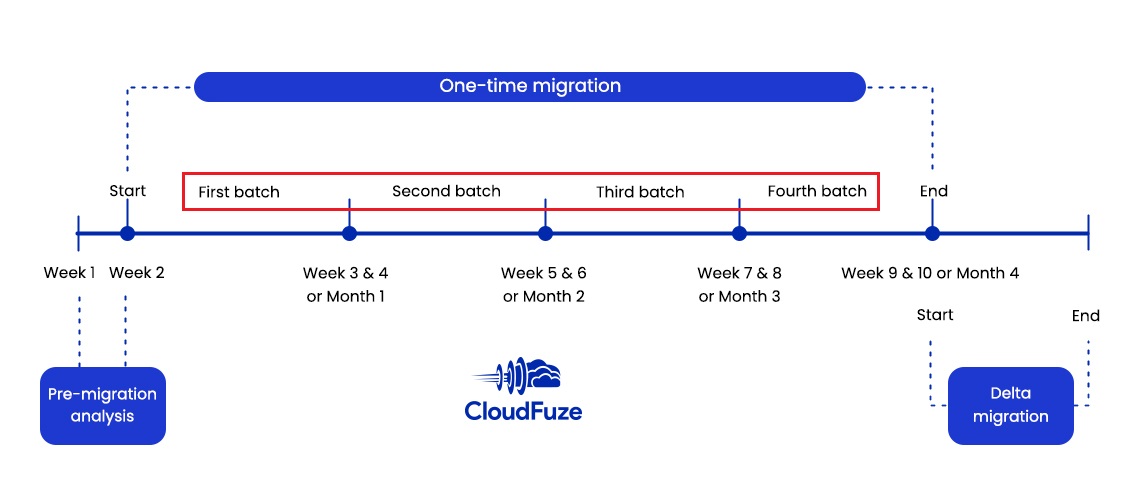 One-time migration

Start

First batch

Second batch

Third batch

Fourth batch

End

Week 1

Week 2

Week 3 & 4 or Month 1

Week 5 & 6 or Month 2

Week 7 & 8 or Month 3

Week 9 & 10 or Month 4

Start

End

Pre-migration analysis

CloudFuze

Delta migration